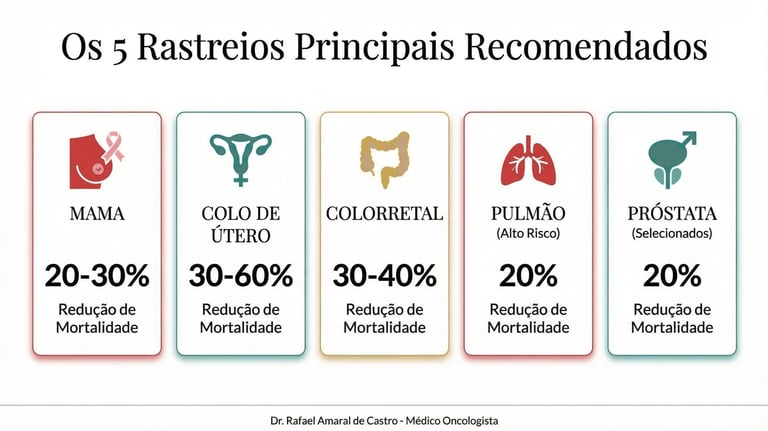 Os 5 Rastreios Principais Recomendados

MAMA

20-30%

Redução de Mortalidade

COLO DE ÚTERO

30-60%

Redução de Mortalidade

COLORRETAL

30-40%

Redução de Mortalidade

PULMÃO
(Alto Risco)

20%

Redução de Mortalidade

PRÓSTATA
(Selecionados)

20%

Redução de Mortalidade

Dr. Rafael Amaral de Castro - Médico Oncologista